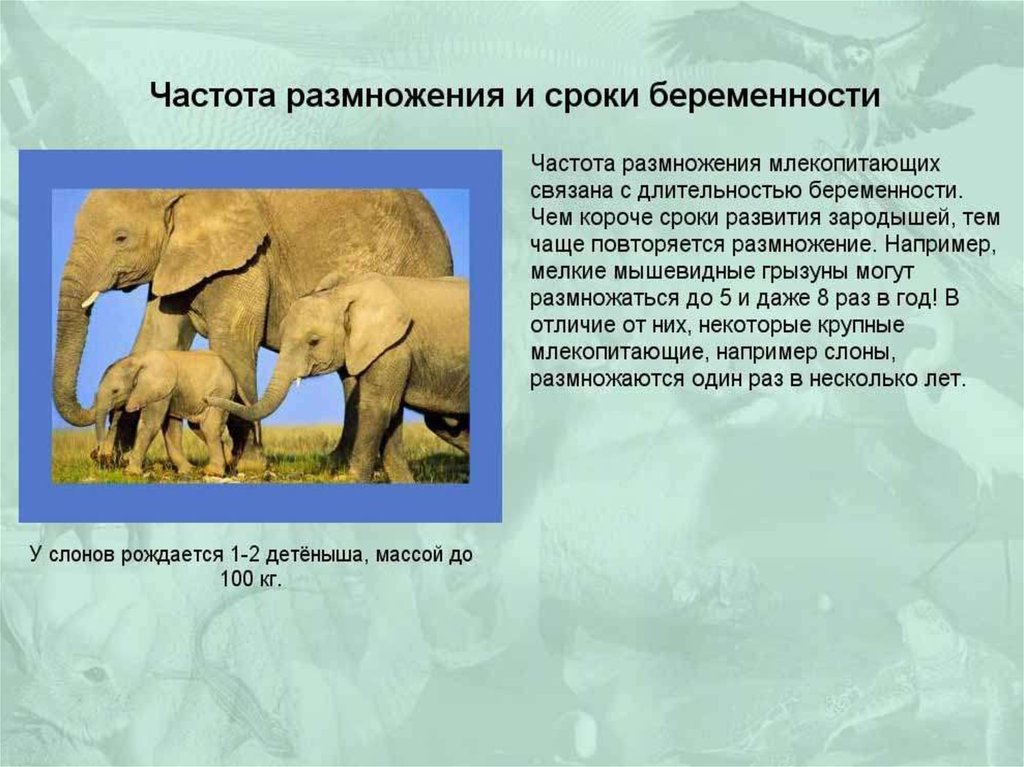 Частота размножения и сроки беременности

Частота размножения млекопитающих связана с длительностью беременности. Чем короче сроки развития зародышей, тем чаще повторяется размножение. Например, мелкие мышевидные грызуны могут размножаться до 5 и даже 8 раз в год! В отличие от них, некоторые крупные млекопитающие, например слоны, размножаются один раз в несколько лет.

У слонов рождается 1-2 детёныша, массой до 100 кг.